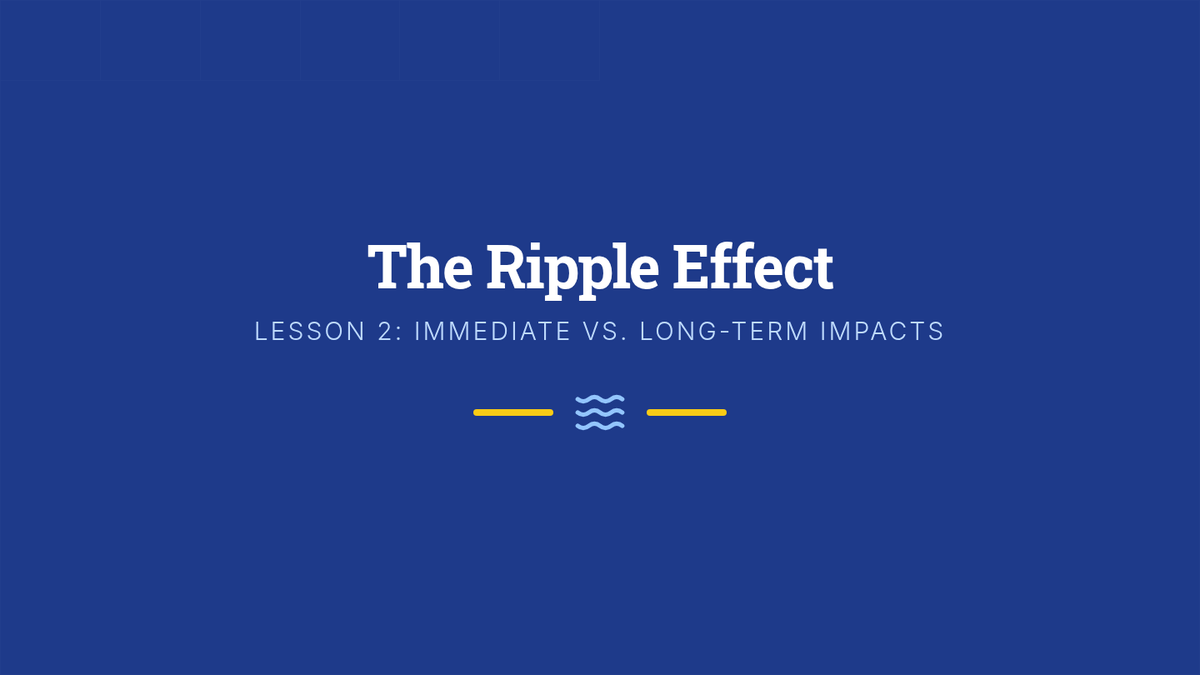 The Ripple Effect

LESSON 2: IMMEDIATE VS. LONG-TERM IMPACTS